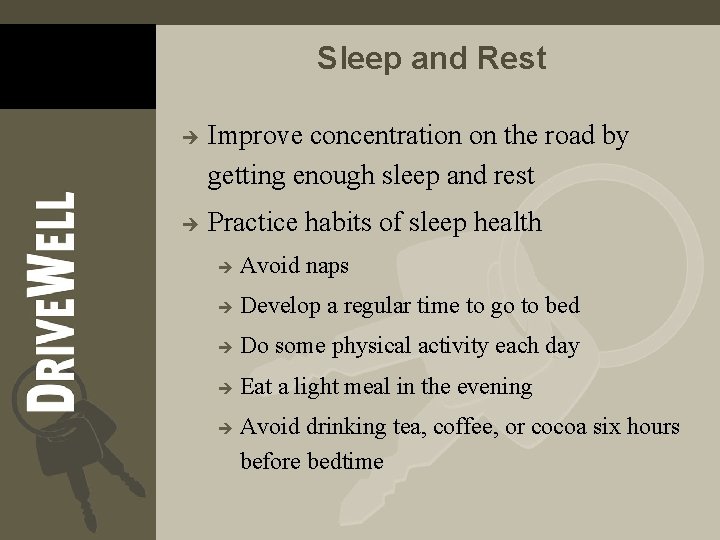 DRIVEWELL

Sleep and Rest

→ Improve concentration on the road by getting enough sleep and rest

→ Practice habits of sleep health

→ Avoid naps

→ Develop a regular time to go to bed

→ Do some physical activity each day

→ Eat a light meal in the evening

→ Avoid drinking tea, coffee, or cocoa six hours before bedtime